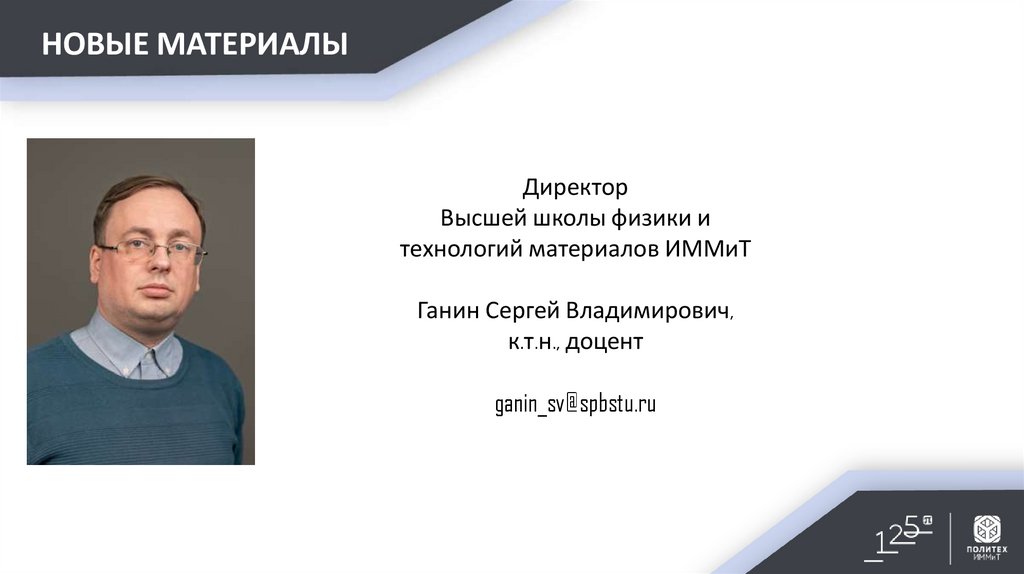 НОВЫЕ МАТЕРИАЛЫ

Директор
Высшей школы физики и технологий материалов ИММиТ

Ганин Сергей Владимирович, к.т.н., доцент

ganin_sv@spbstu.ru

125

ПОЛИТЕХ
ИММиТ